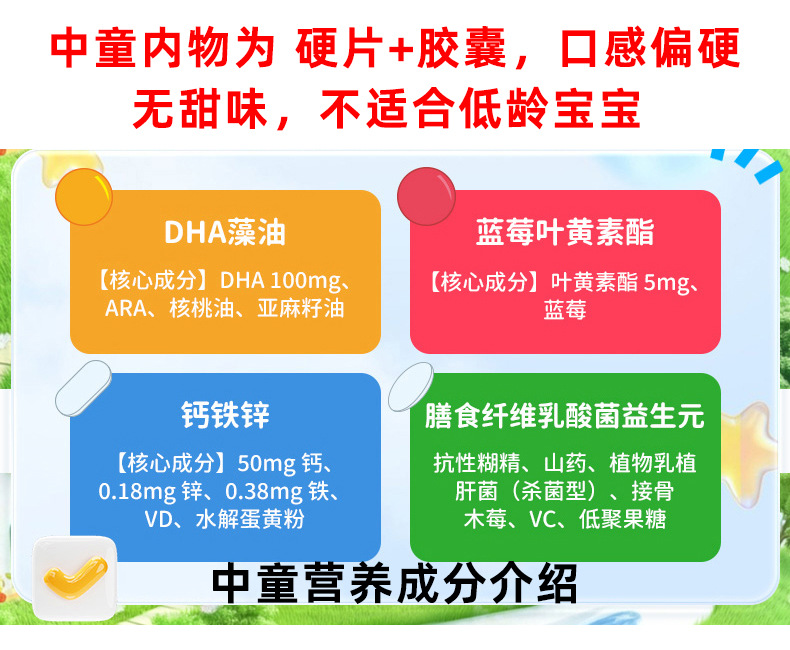 中童内物为 硬片+胶囊，口感偏硬
无甜味，不适合低龄宝宝

DHA藻油
【核心成分】DHA 100mg、ARA、核桃油、亚麻籽油

蓝莓叶黄素酯
【核心成分】叶黄素酯 5mg、蓝莓

钙铁锌
【核心成分】50mg 钙、0.18mg 锌、0.38mg 铁、VD、水解蛋黄粉

膳食纤维乳酸菌益生元
抗性糊精、山药、植物乳植肝菌（杀菌型）、接骨木莓、VC、低聚果糖

中童营养成分介绍